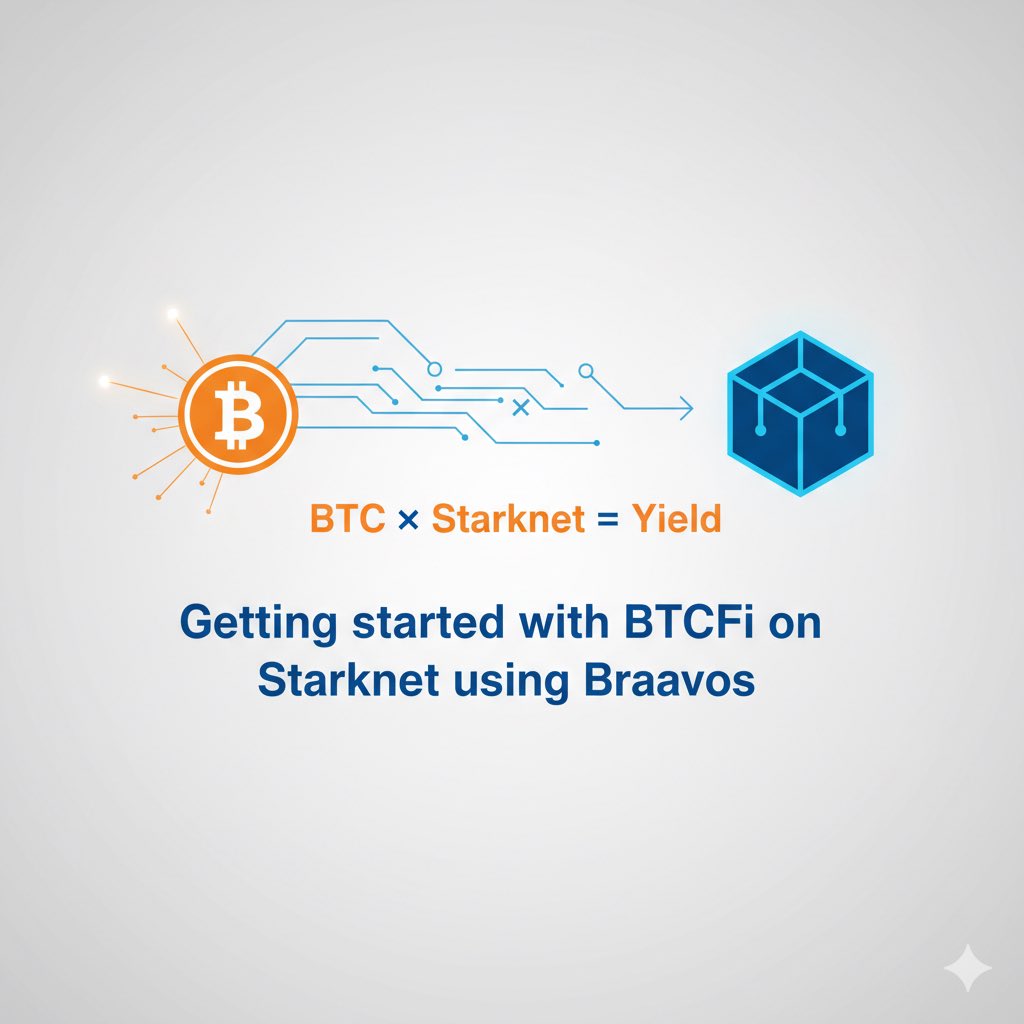 BTC × Starknet = Yield

Getting started with BTCFi on Starknet using Braavos